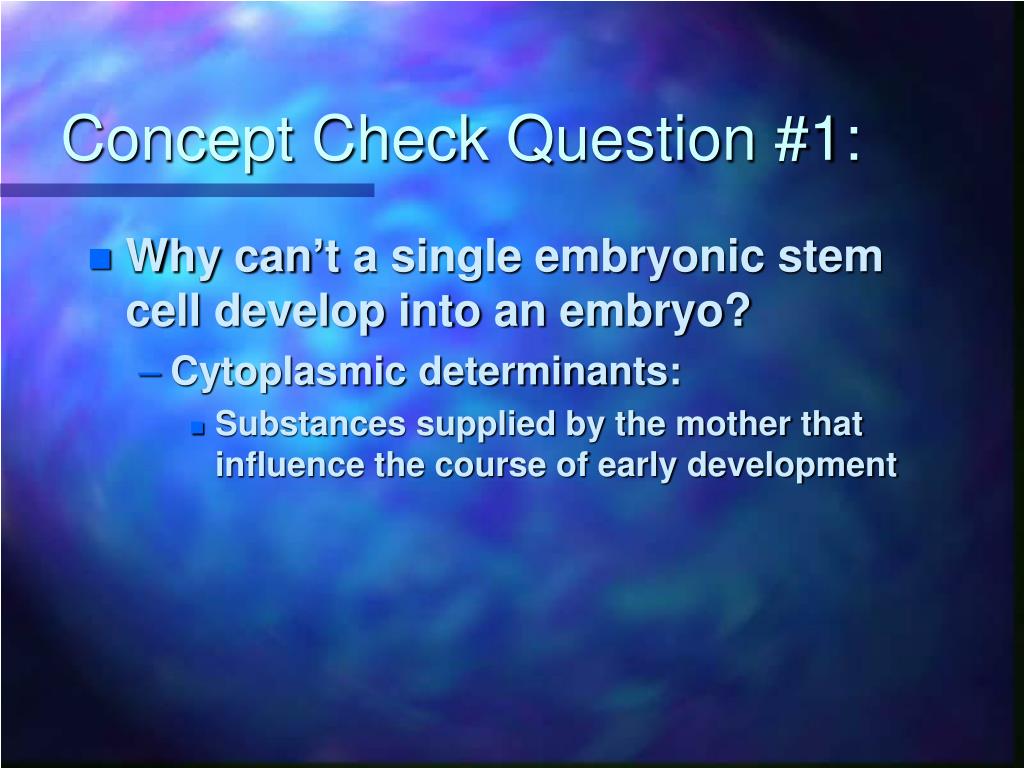 Concept Check Question #1:

Why can’t a single embryonic stem cell develop into an embryo?

– Cytoplasmic determinants:

Substances supplied by the mother that influence the course of early development